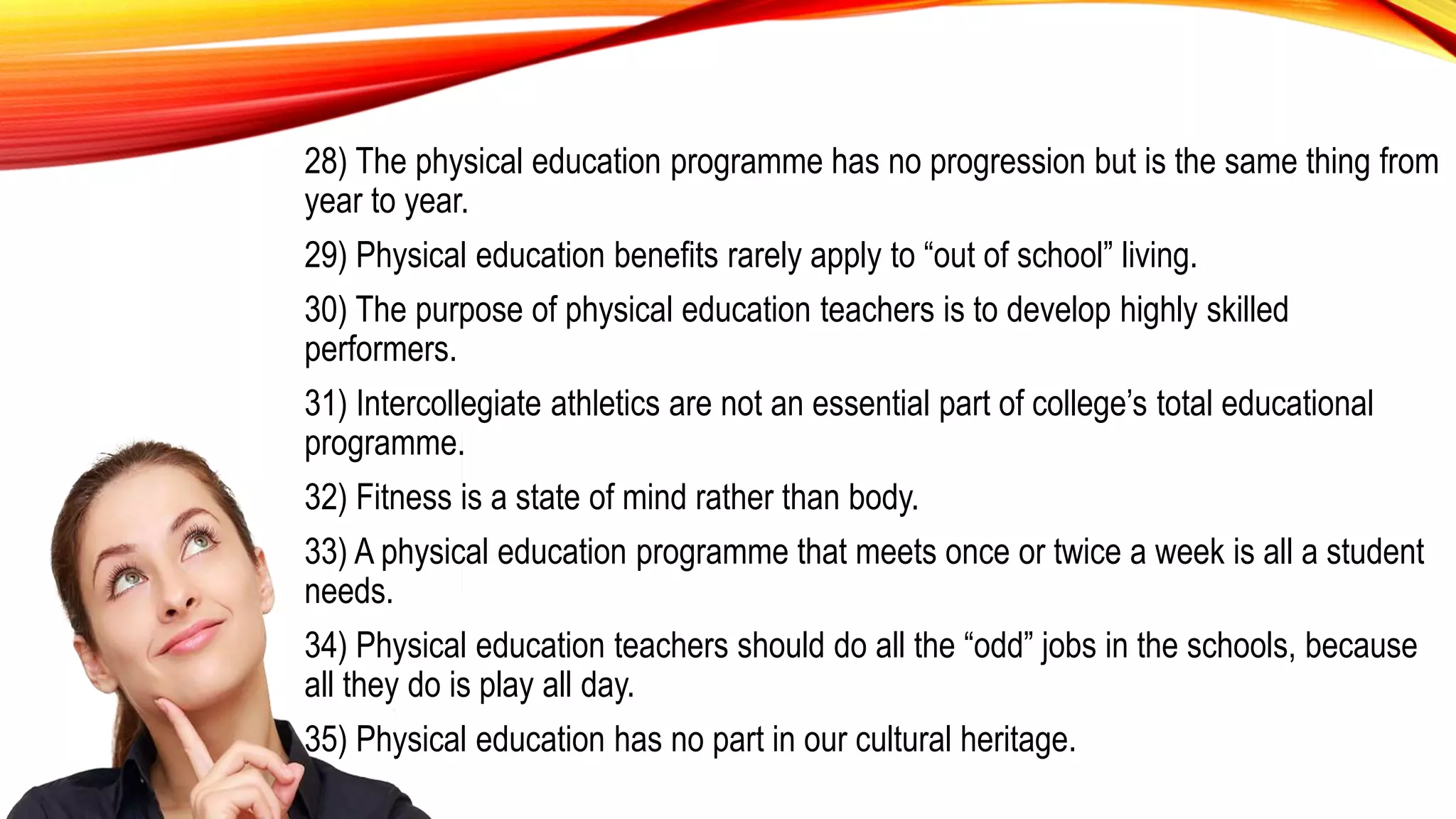 28) The physical education programme has no progression but is the same thing from year to year.

29) Physical education benefits rarely apply to “out of school” living.

30) The purpose of physical education teachers is to develop highly skilled performers.

31) Intercollegiate athletics are not an essential part of college’s total educational programme.

32) Fitness is a state of mind rather than body.

33) A physical education programme that meets once or twice a week is all a student needs.

34) Physical education teachers should do all the “odd” jobs in the schools, because all they do is play all day.

35) Physical education has no part in our cultural heritage.